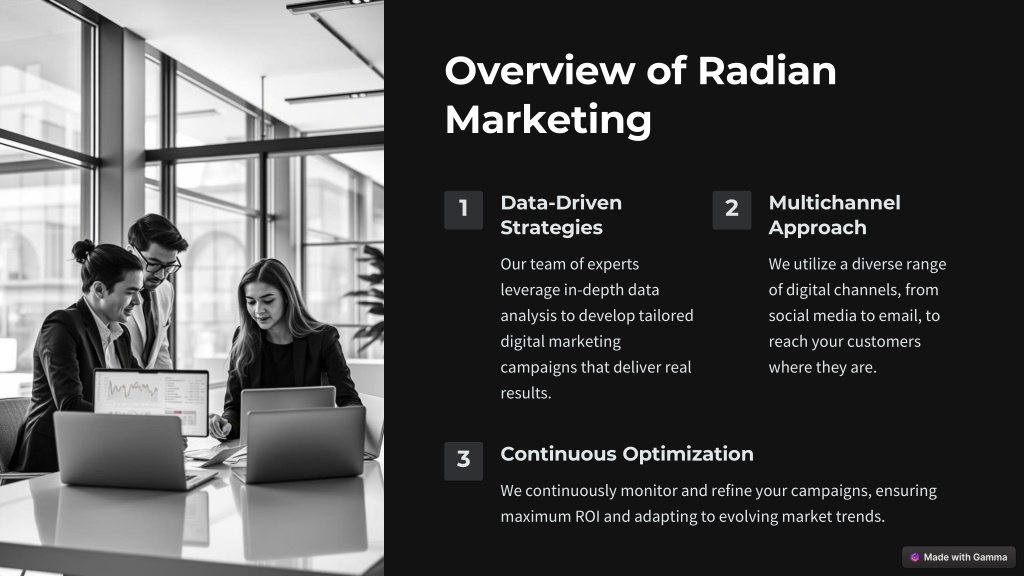 Overview of Radian Marketing

1

Data-Driven Strategies

Our team of experts leverage in-depth data analysis to develop tailored digital marketing campaigns that deliver real results.

2

Multichannel Approach

We utilize a diverse range of digital channels, from social media to email, to reach your customers where they are.

3

Continuous Optimization

We continuously monitor and refine your campaigns, ensuring maximum ROI and adapting to evolving market trends.

Made with Gamma